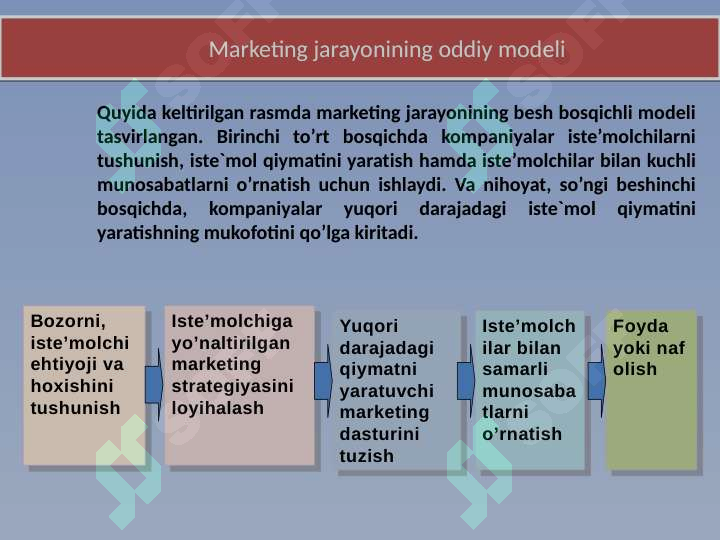 Marketing jarayonining oddiy modeli

Quyida keltirilgan rasmda marketing jarayonining besh bosqichli modeli tasvirlangan. Birinchi to’rt bosqichda kompaniyalar iste’molchilarni tushunish, iste`mol qiymatini yaratish hamda iste’molchilar bilan kuchli munosabatlarni o’rnatish uchun ishlaydi. Va nihoyat, so’ngi beshinchi bosqichda, kompaniyalar yuqori darajadagi iste`mol qiymatini yaratishning mukofotini qo’lga kiritadi.

Bozorni, iste’molchi ehtiyoji va hoxishini tushunish

Iste’molchiga yo’naltirilgan marketing strategiyasini loyihalash

Yuqori darajadagi qiymatni yaratuvchi marketing dasturini tuzish

Iste’molchilar bilan samarli munosabatlarni o’rnatish

Foyda yoki naf olish